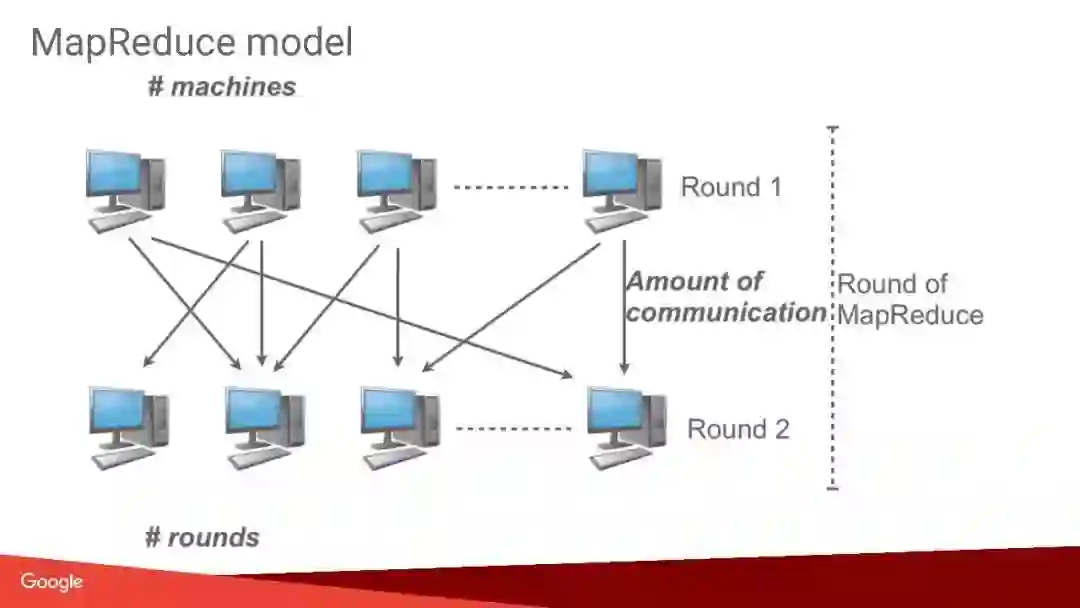 MapReduce model

# machines

Round 1

Amount of communication

Round of MapReduce

Round 2

# rounds

Google